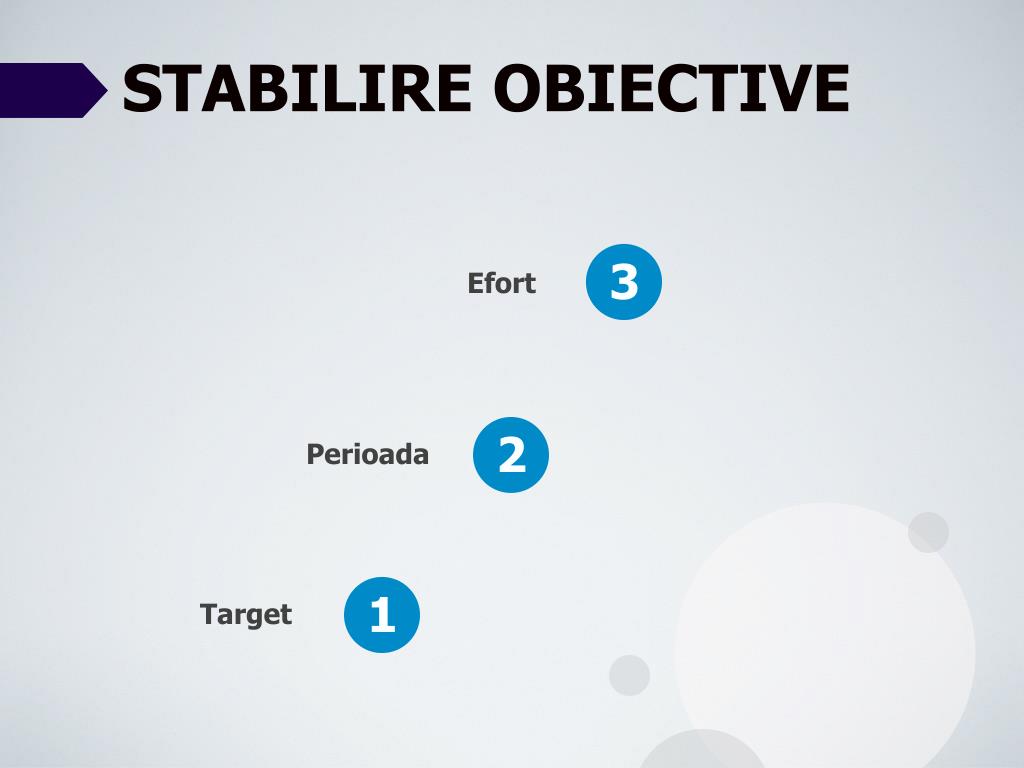 STABILIRE OBIECTIVE

Efort 3

Perioada 2

Target 1